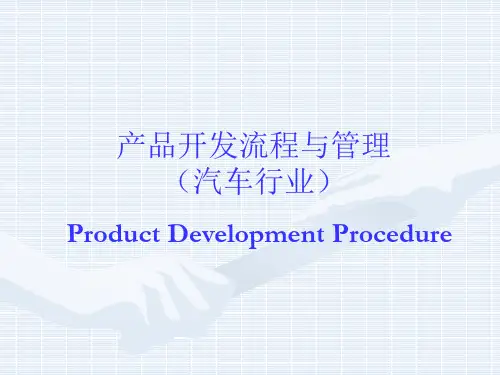 产品开发流程与管理
（汽车行业）

Product Development Procedure